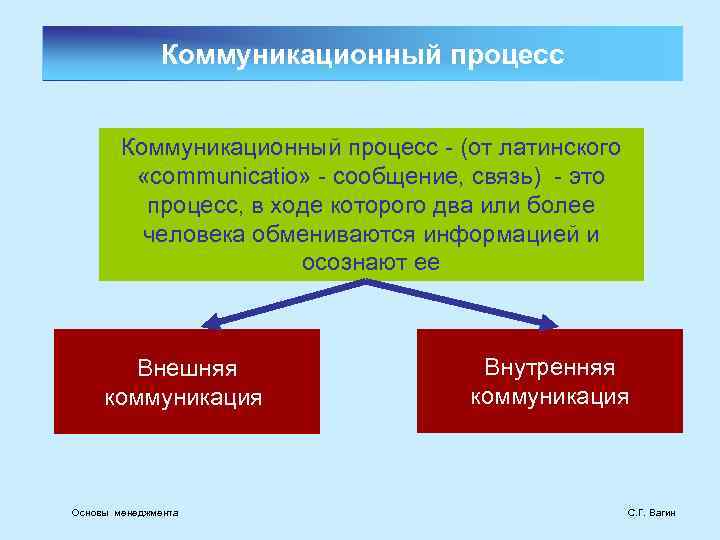 Коммуникационный процесс

Коммуникационный процесс - (от латинского «communicatio» - сообщение, связь) - это процесс, в ходе которого два или более человека обмениваются информацией и осознают ее

Внешняя коммуникация

Внутренняя коммуникация

Основы менеджмента

С.Г. Вагин